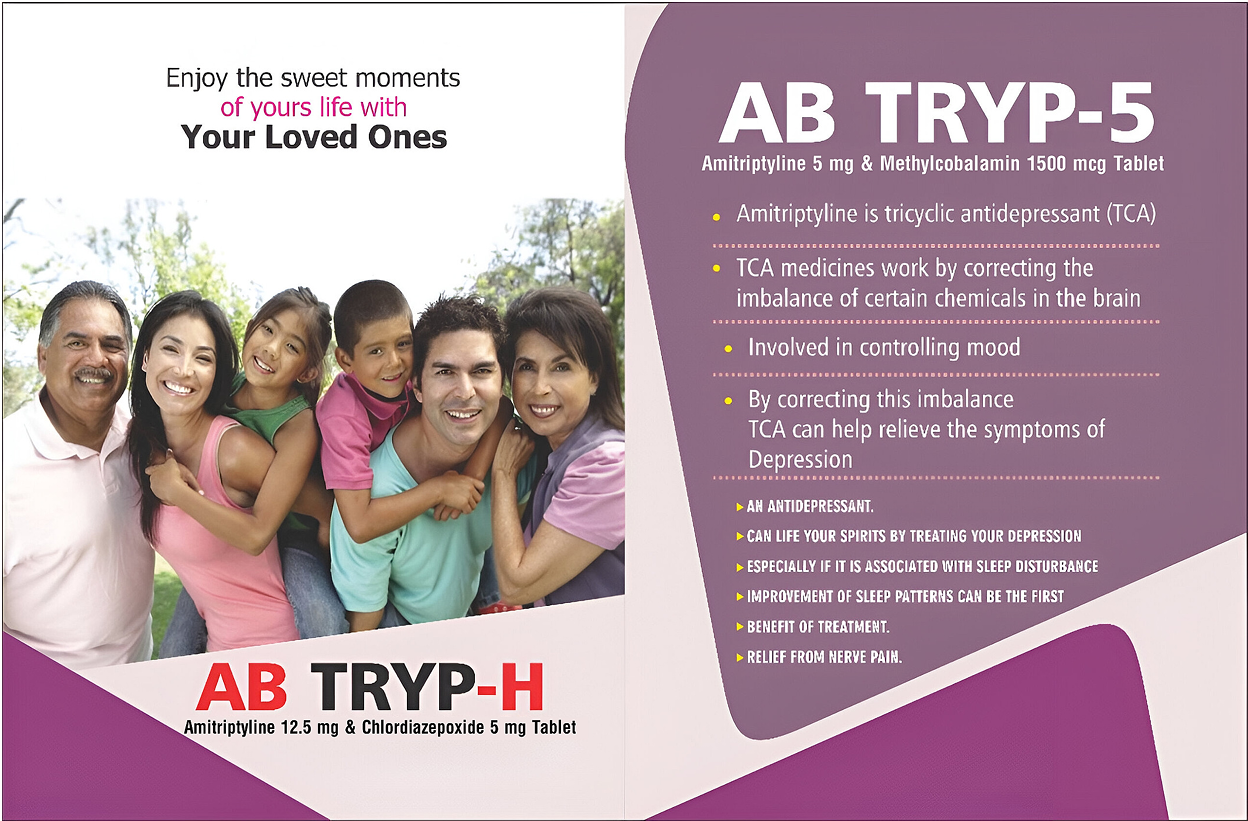 Enjoy the sweet moments of yours life with
Your Loved Ones

AB TRYP-H
Amitriptyline 12.5 mg & Chlordiazepoxide 5 mg Tablet

AB TRYP-5
Amitriptyline 5 mg & Methylcobalamin 1500 mcg Tablet

• Amitriptyline is tricyclic antidepressant (TCA)

• TCA medicines work by correcting the imbalance of certain chemicals in the brain

• Involved in controlling mood

• By correcting this imbalance TCA can help relieve the symptoms of Depression

▸ AN ANTIDEPRESSANT.
▸ CAN LIFE YOUR SPIRITS BY TREATING YOUR DEPRESSION
▸ ESPECIALLY IF IT IS ASSOCIATED WITH SLEEP DISTURBANCE
▸ IMPROVEMENT OF SLEEP PATTERNS CAN BE THE FIRST
▸ BENEFIT OF TREATMENT.
▸ RELIEF FROM NERVE PAIN.